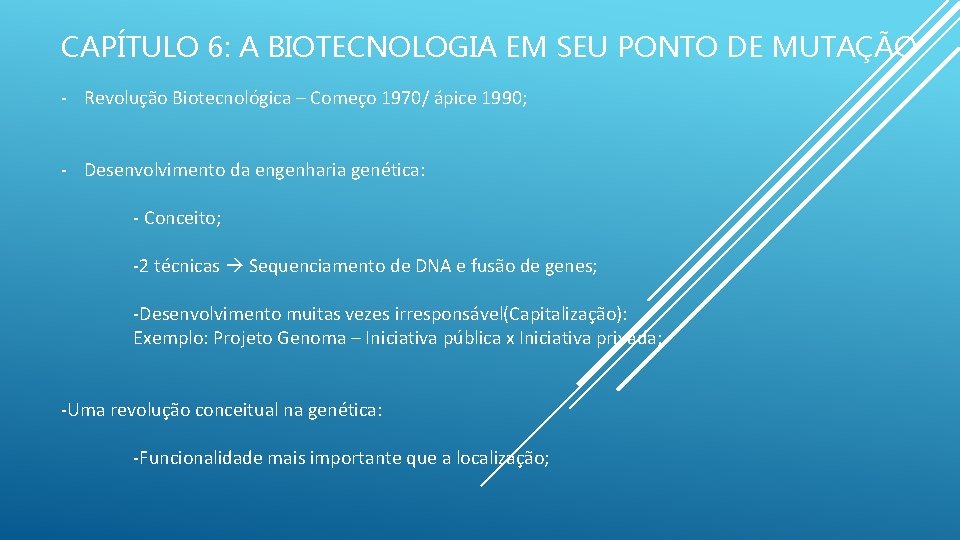 CAPÍTULO 6: A BIOTECNOLOGIA EM SEU PONTO DE MUTAÇÃO

- Revolução Biotecnológica – Começo 1970/ ápice 1990;

- Desenvolvimento da engenharia genética:

- Conceito;

-2 técnicas → Sequenciamento de DNA e fusão de genes;

-Desenvolvimento muitas vezes irresponsável(Capitalização): Exemplo: Projeto Genoma – Iniciativa pública x Iniciativa privada;

-Uma revolução conceitual na genética:

-Funcionalidade mais importante que a localização;